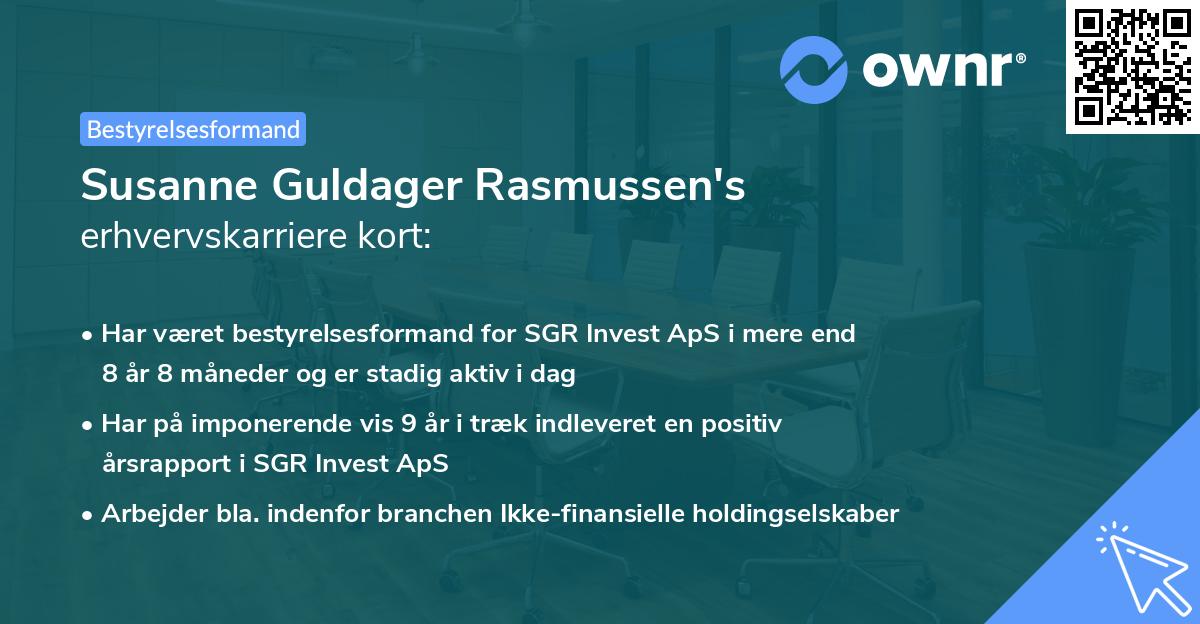 ownr®

Bestyrelsesformand

Susanne Guldager Rasmussen's erhvervskarriere kort:

• Har været bestyrelsesformand for SGR Invest ApS i mere end 8 år 8 måneder og er stadig aktiv i dag

• Har på imponerende vis 9 år i træk indleveret en positiv årsrapport i SGR Invest ApS

• Arbejder bla. indenfor branchen Ikke-finansielle holdingselskaber